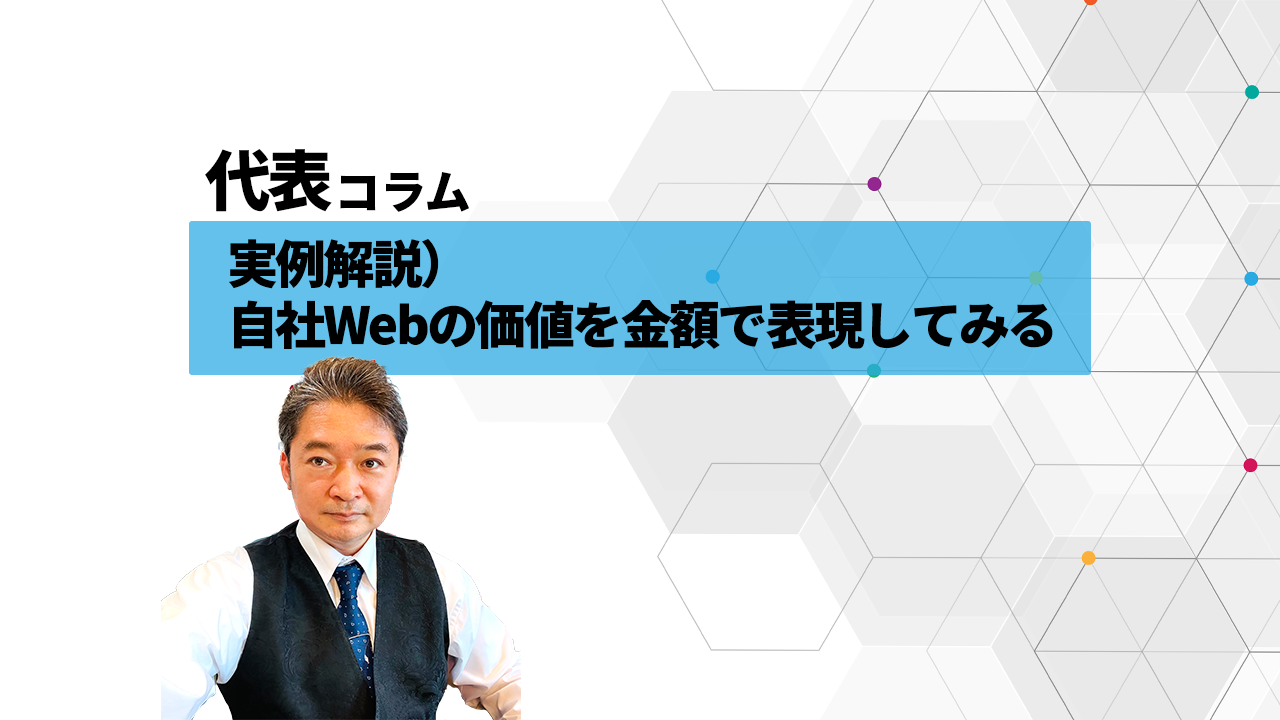 代表コラム

実例解説）
自社Webの価値を金額で表現してみる